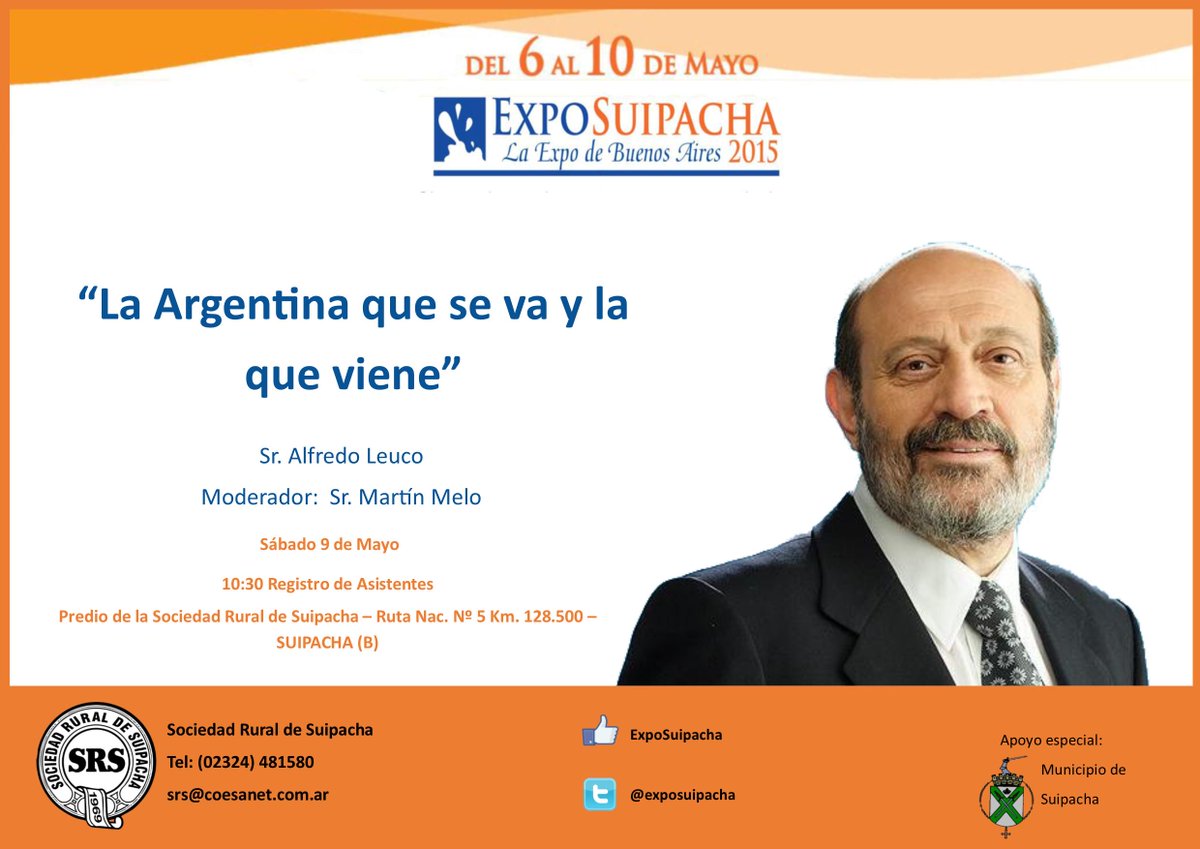 DEL 6 AL 10 DE MAYO

EXPOSUIPACHA
La Expo de Buenos Aires 2015

“La Argentina que se va y la que viene”

Sr. Alfredo Leuco

Moderador: Sr. Martín Melo

Sábado 9 de Mayo

10:30 Registro de Asistentes

Predio de la Sociedad Rural de Suipacha – Ruta Nac. Nº 5 Km. 128.500 – SUIPACHA (B)

SOCIEDAD RURAL DE SUIPACHA
SRS
1969

Sociedad Rural de Suipacha
Tel: (02324) 481580
srs@coesanet.com.ar

ExpoSuipacha

@exposuipacha

Apoyo especial:
Municipio de Suipacha